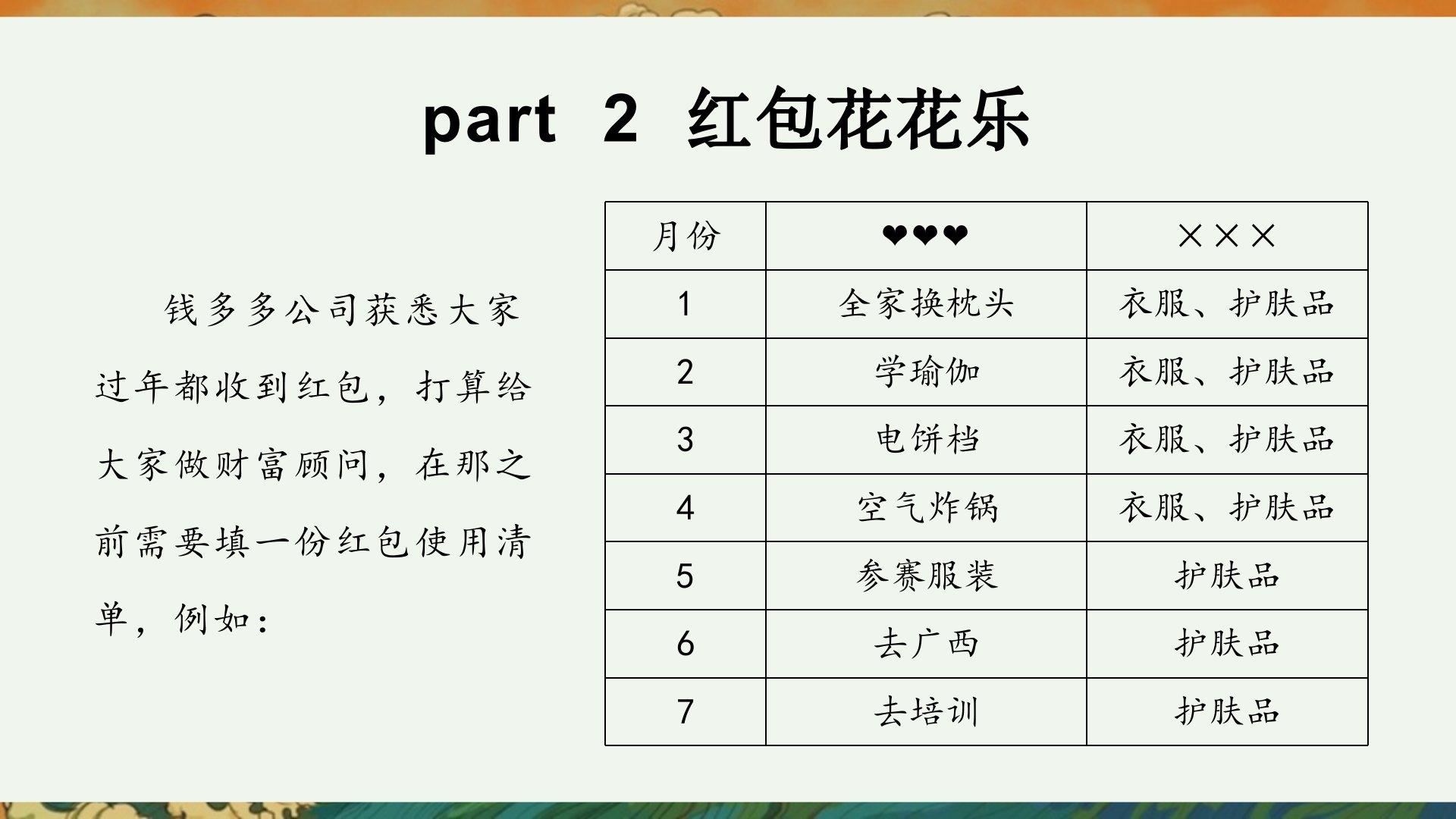 part 2 红包花花乐

钱多多公司获悉大家过年都收到红包，打算给大家做财富顾问，在那之前需要填一份红包使用清单，例如：

| 月份 | ❤❤❤ | ××× |
|---|---|---|
| 1 | 全家换枕头 | 衣服、护肤品 |
| 2 | 学瑜伽 | 衣服、护肤品 |
| 3 | 电饼档 | 衣服、护肤品 |
| 4 | 空气炸锅 | 衣服、护肤品 |
| 5 | 参赛服装 | 护肤品 |
| 6 | 去广西 | 护肤品 |
| 7 | 去培训 | 护肤品 |